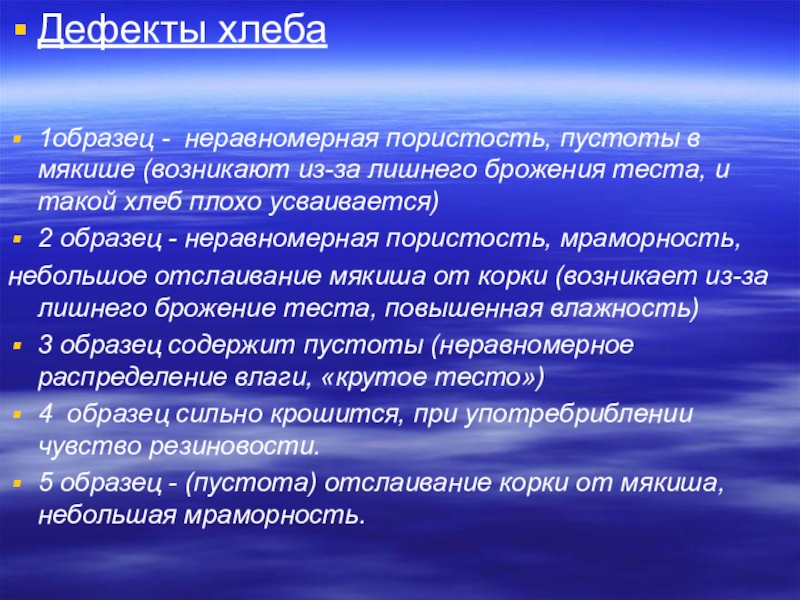 Дефекты хлеба

1образец - неравномерная пористость, пустоты в мякише (возникают из-за лишнего брожения теста, и такой хлеб плохо усваивается)

2 образец - неравномерная пористость, мраморность,
небольшое отслаивание мякиша от корки (возникает из-за лишнего брожение теста, повышенная влажность)

3 образец содержит пустоты (неравномерное распределение влаги, «крутое тесто»)

4 образец сильно крошится, при употребриблении чувство резиновости.

5 образец - (пустота) отслаивание корки от мякиша, небольшая мраморность.